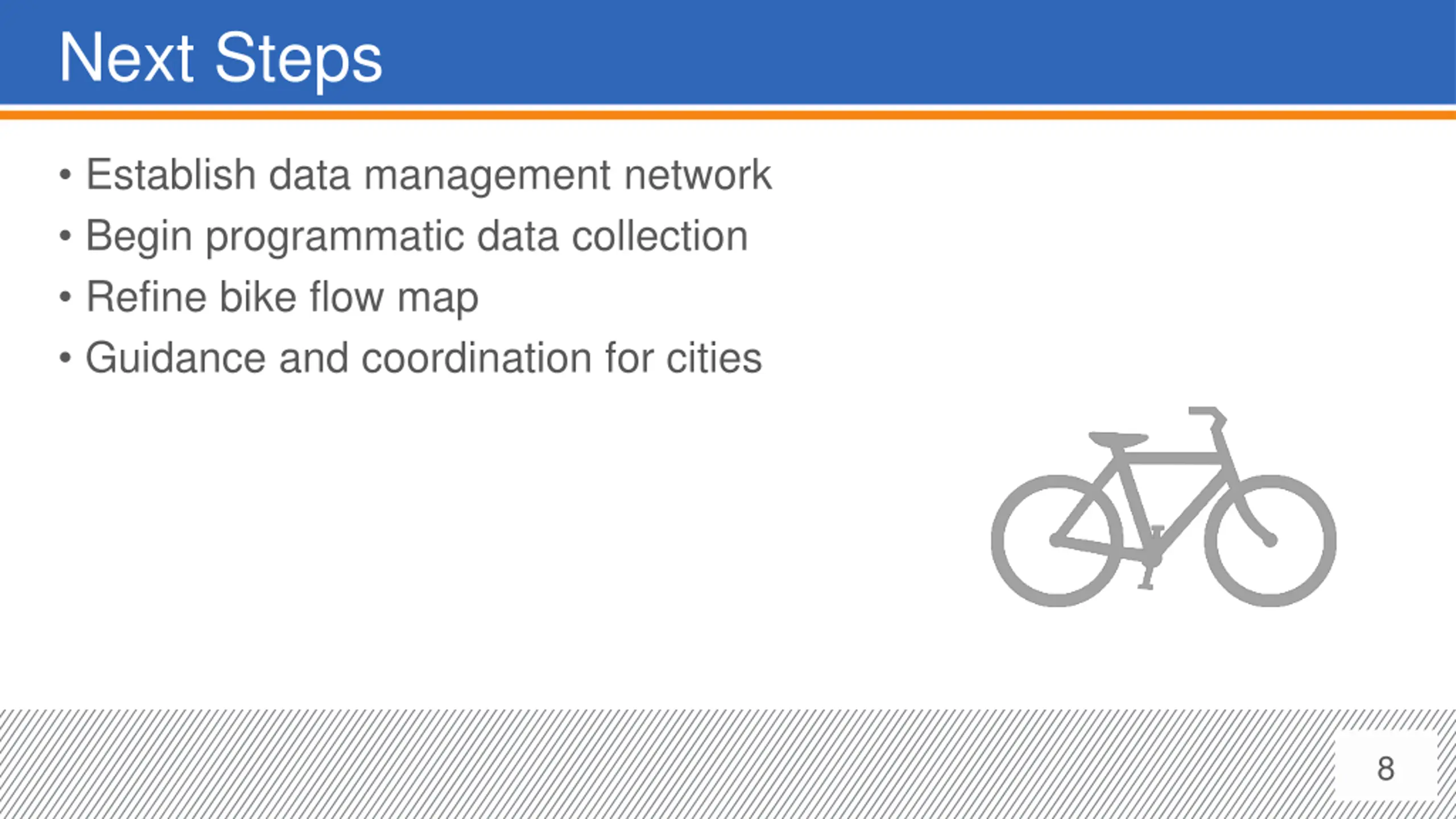 Next Steps

• Establish data management network
• Begin programmatic data collection
• Refine bike flow map
• Guidance and coordination for cities

8